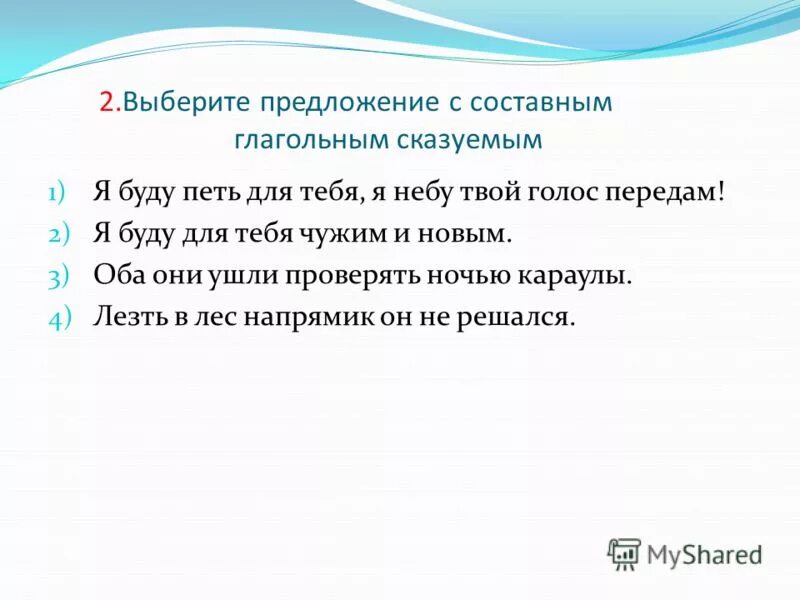 2.Выберите предложение с составным глагольным сказуемым

1) Я буду петь для тебя, я небу твой голос передам!
2) Я буду для тебя чужим и новым.
3) Оба они ушли проверять ночью караулы.
4) Лезть в лес напрямик он не решался.

MyShared